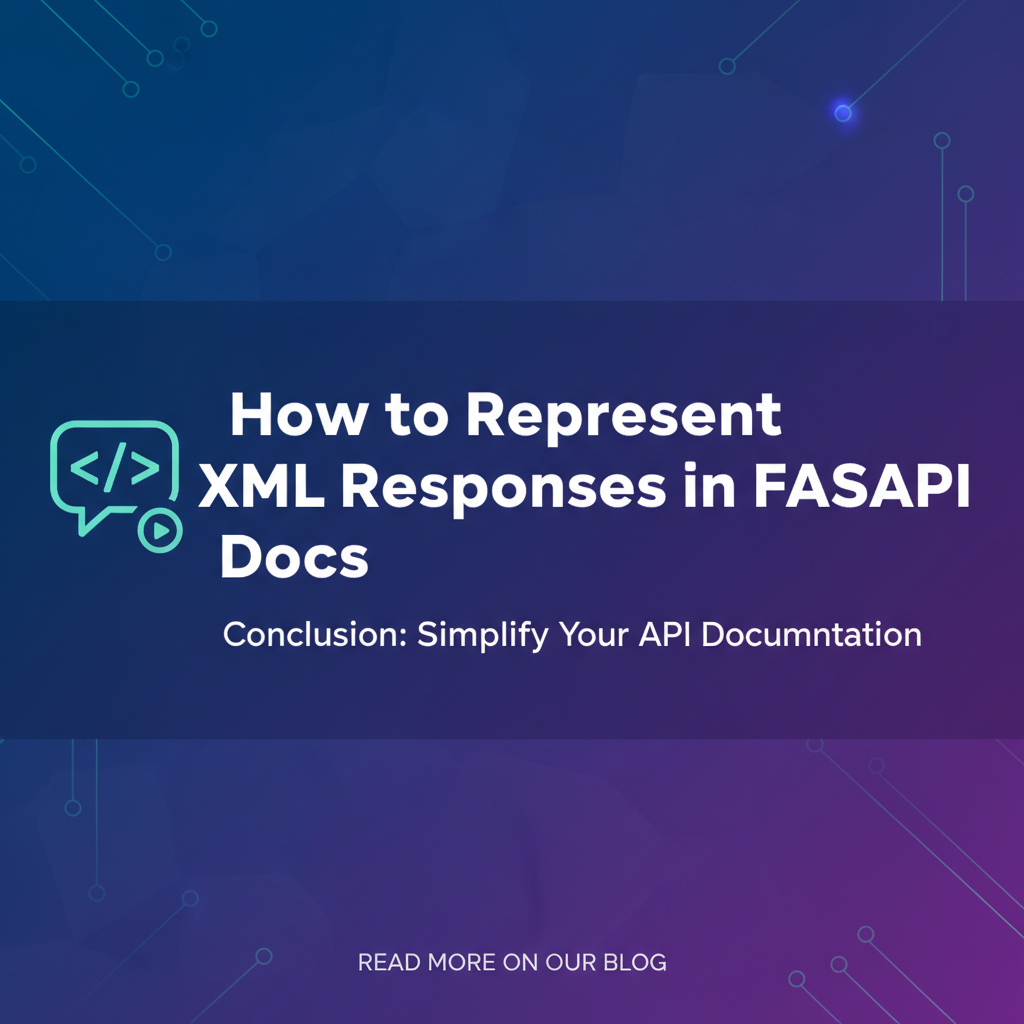 </>

How to Represent XML Responses in FASAPI Docs

Conclusion: Simplify Your API Documntation

READ MORE ON OUR BLOG